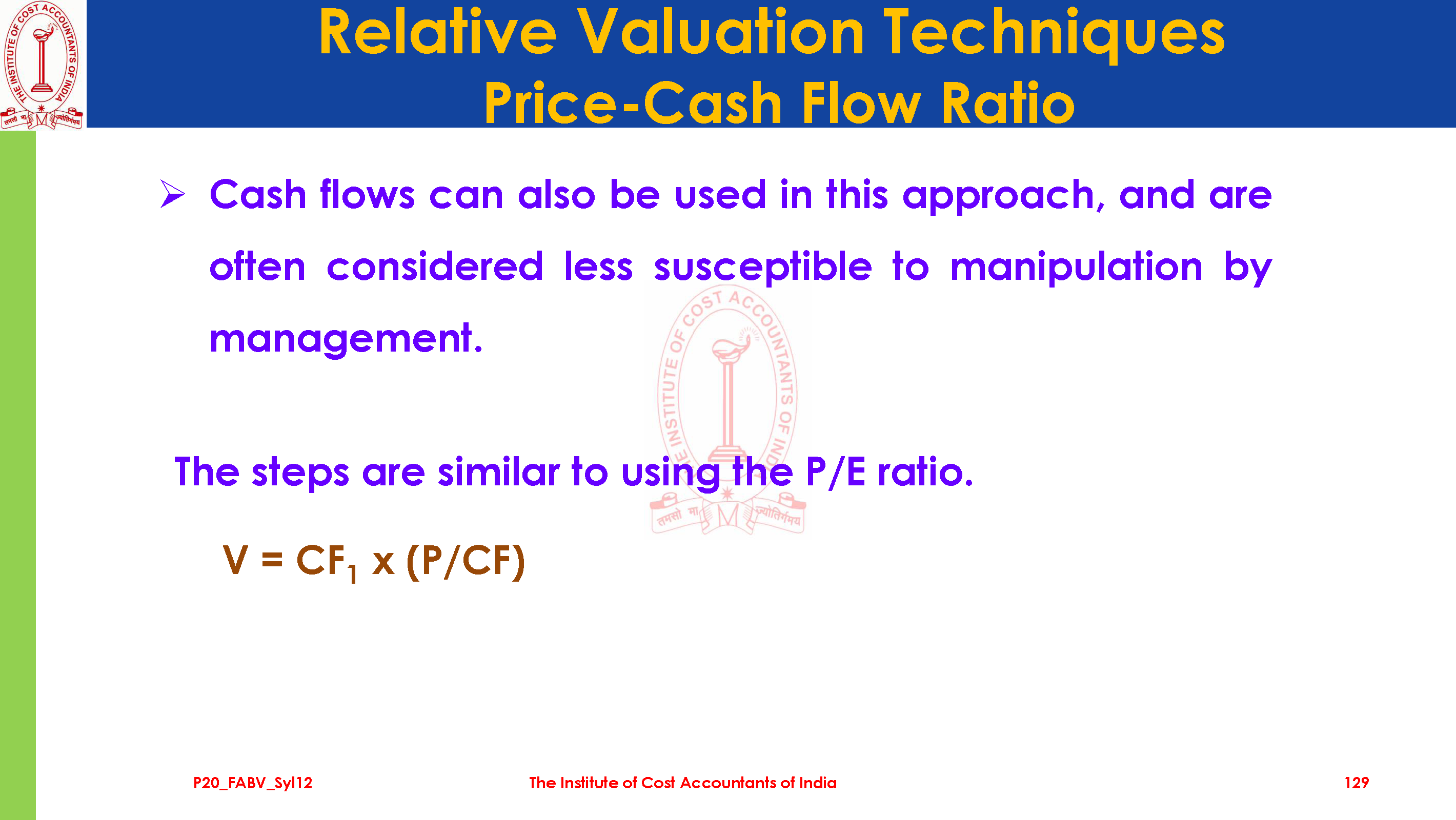 THE INSTITUTE OF COST ACCOUNTANTS OF INDIA
तमसो मा ज्योतिर्गमय

Relative Valuation Techniques
Price-Cash Flow Ratio

➢ Cash flows can also be used in this approach, and are often considered less susceptible to manipulation by management.

THE INSTITUTE OF COST ACCOUNTANTS OF INDIA
तमसो मा ज्योतिर्गमय

The steps are similar to using the P/E ratio.

$V = CF_1 \times (P/CF)$

P20_FABV_Syl12 The Institute of Cost Accountants of India 129